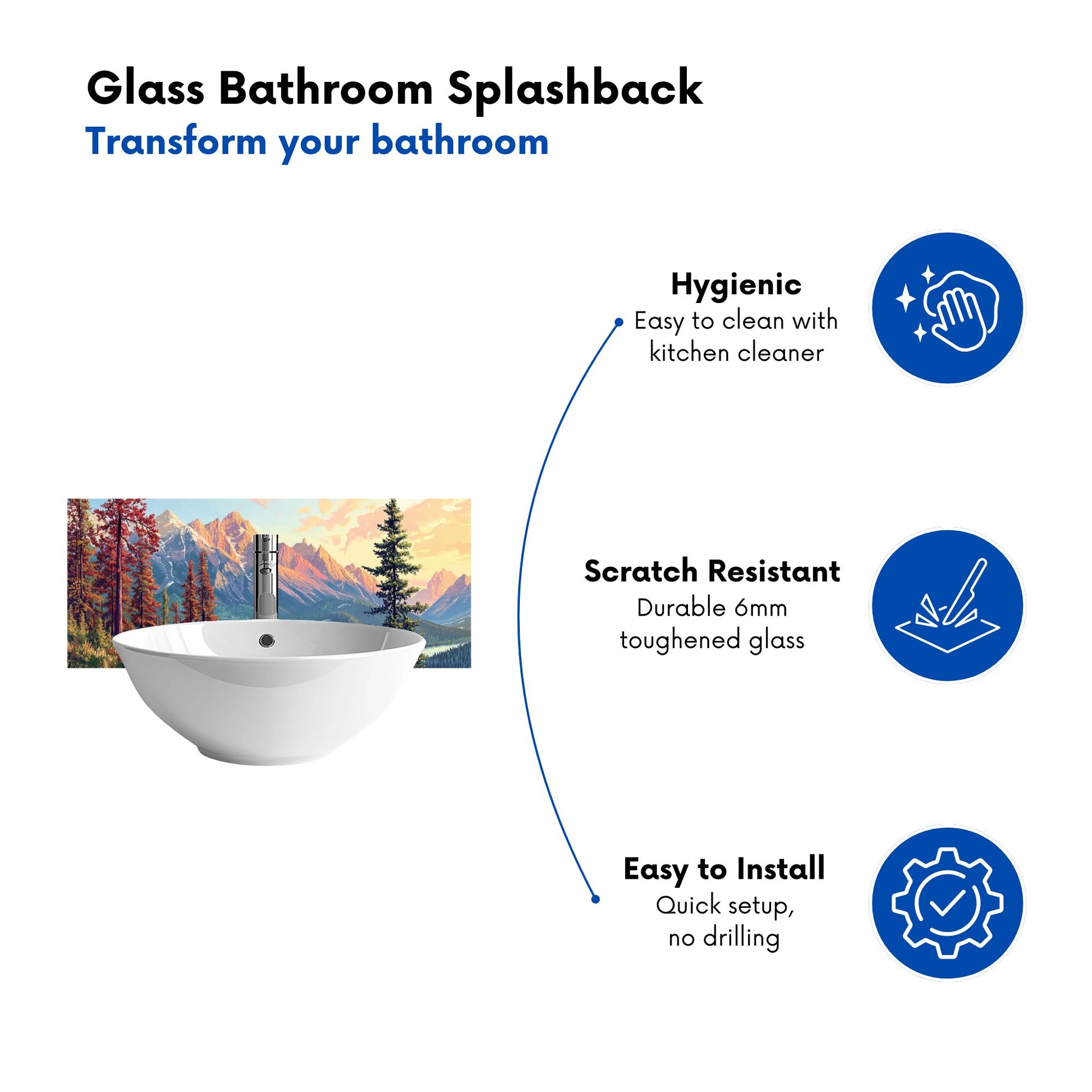 Glass Bathroom Splashback
Transform your bathroom

Hygienic
Easy to clean with kitchen cleaner

Scratch Resistant
Durable 6mm toughened glass

Easy to Install
Quick setup, no drilling